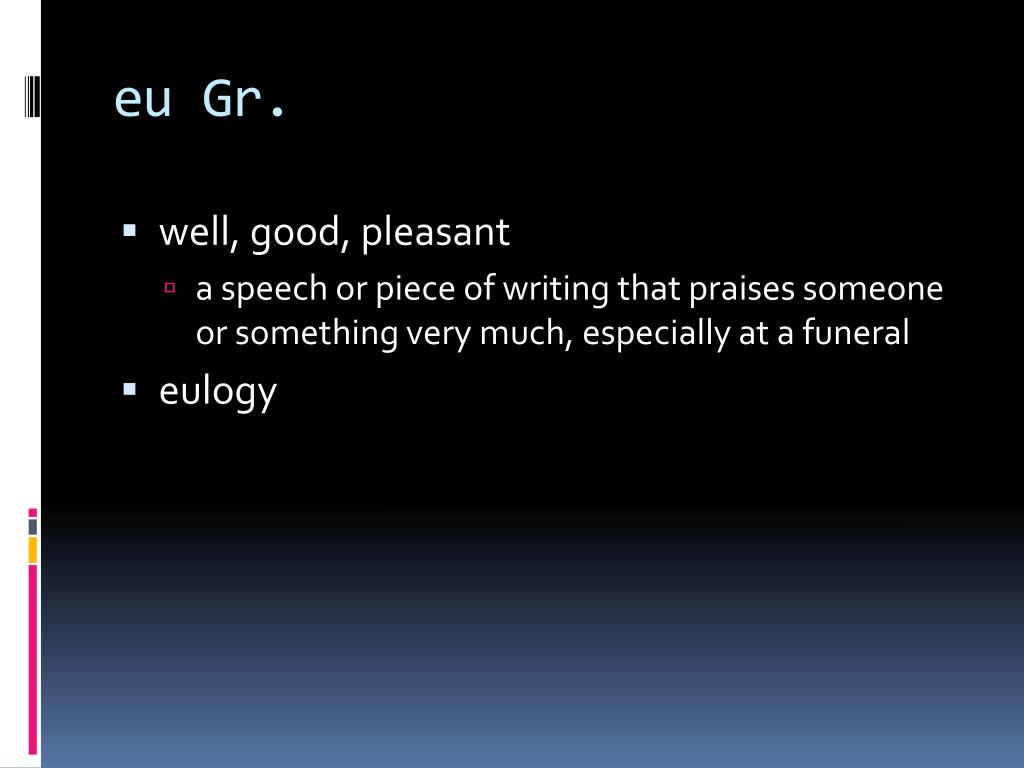 eu Gr.

- well, good, pleasant
  - a speech or piece of writing that praises someone or something very much, especially at a funeral
- eulogy